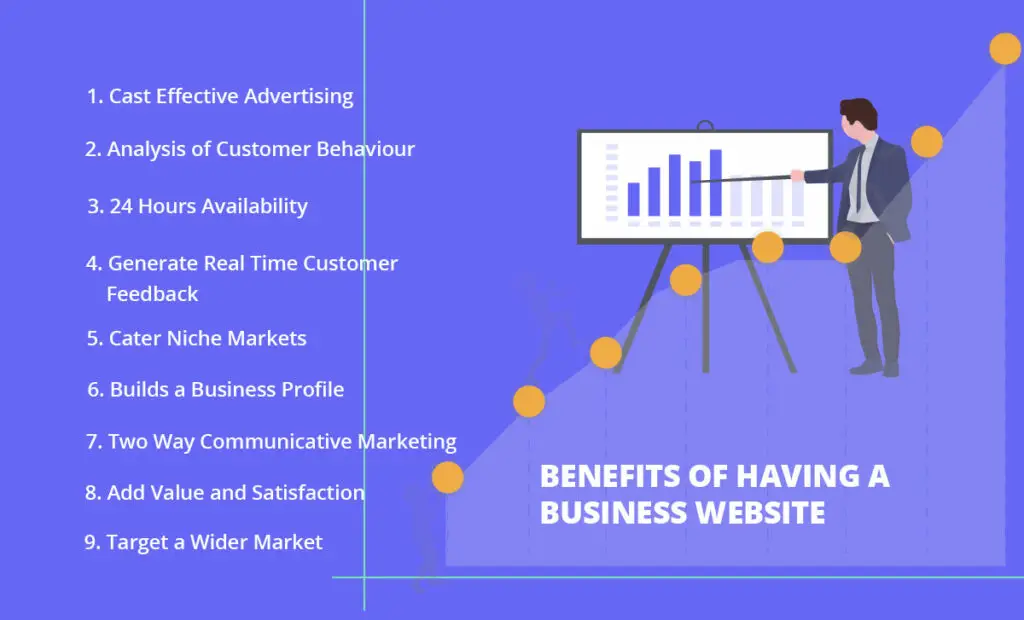 1. Cast Effective Advertising

2. Analysis of Customer Behaviour

3. 24 Hours Availability

4. Generate Real Time Customer Feedback

5. Cater Niche Markets

6. Builds a Business Profile

7. Two Way Communicative Marketing

8. Add Value and Satisfaction

9. Target a Wider Market

BENEFITS OF HAVING A BUSINESS WEBSITE